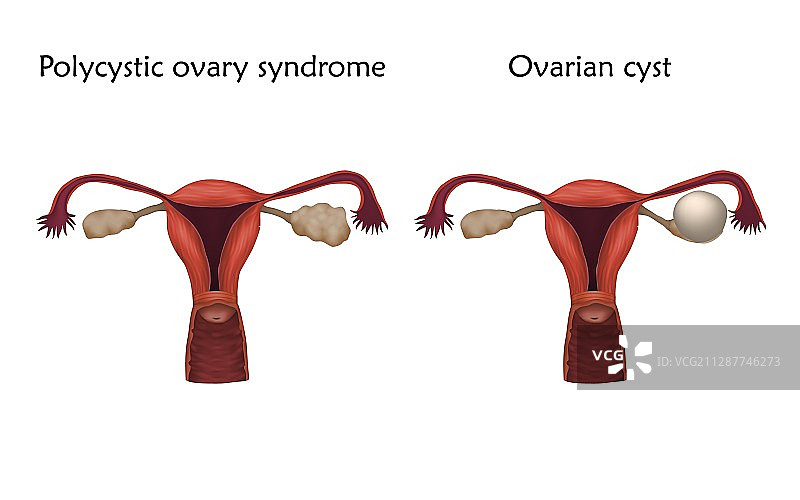 Polycystic ovary syndrome

Ovarian cyst

VCG

ID: VCG211287746273